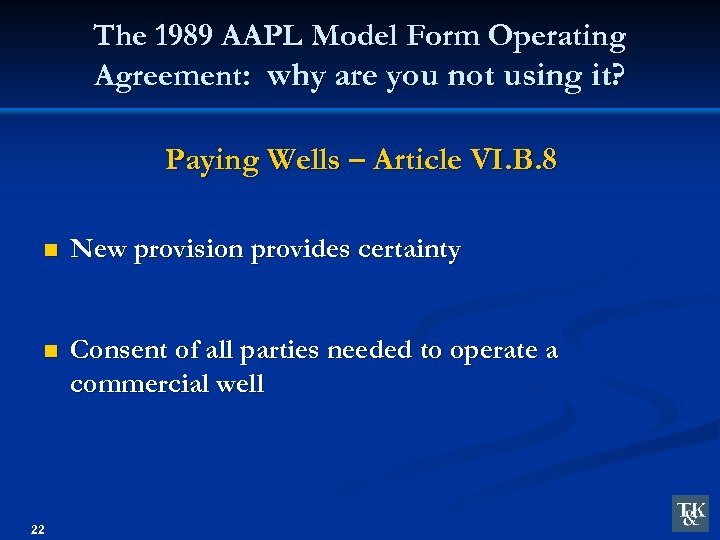 The 1989 AAPL Model Form Operating Agreement: why are you not using it?

Paying Wells – Article VI.B.8

New provision provides certainty

Consent of all parties needed to operate a commercial well

22

T&K